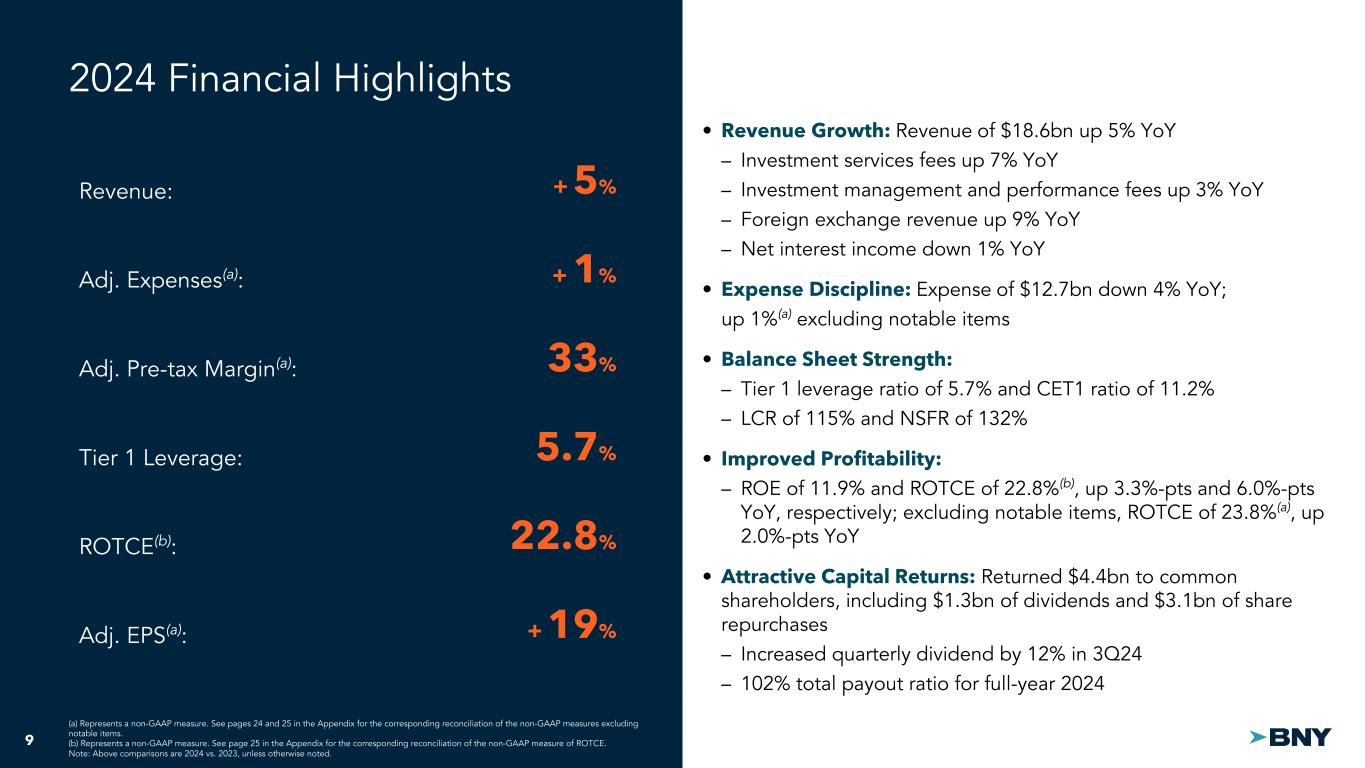 2024 Financial Highlights

Revenue: + 5%

Adj. Expenses$^{(a)}$: + 1%

Adj. Pre-tax Margin$^{(a)}$: 33%

Tier 1 Leverage: 5.7%

ROTCE$^{(b)}$: 22.8%

Adj. EPS$^{(a)}$: + 19%

• Revenue Growth: Revenue of \$18.6bn up 5% YoY
– Investment services fees up 7% YoY
– Investment management and performance fees up 3% YoY
– Foreign exchange revenue up 9% YoY
– Net interest income down 1% YoY

• Expense Discipline: Expense of \$12.7bn down 4% YoY; up 1%$^{(a)}$ excluding notable items

• Balance Sheet Strength:
– Tier 1 leverage ratio of 5.7% and CET1 ratio of 11.2%
– LCR of 115% and NSFR of 132%

• Improved Profitability:
– ROE of 11.9% and ROTCE of 22.8%$^{(b)}$, up 3.3%-pts and 6.0%-pts YoY, respectively; excluding notable items, ROTCE of 23.8%$^{(a)}$, up 2.0%-pts YoY

• Attractive Capital Returns: Returned \$4.4bn to common shareholders, including \$1.3bn of dividends and \$3.1bn of share repurchases
– Increased quarterly dividend by 12% in 3Q24
– 102% total payout ratio for full-year 2024

9

(a) Represents a non-GAAP measure. See pages 24 and 25 in the Appendix for the corresponding reconciliation of the non-GAAP measures excluding notable items.
(b) Represents a non-GAAP measure. See page 25 in the Appendix for the corresponding reconciliation of the non-GAAP measure of ROTCE.
Note: Above comparisons are 2024 vs. 2023, unless otherwise noted.

BNY